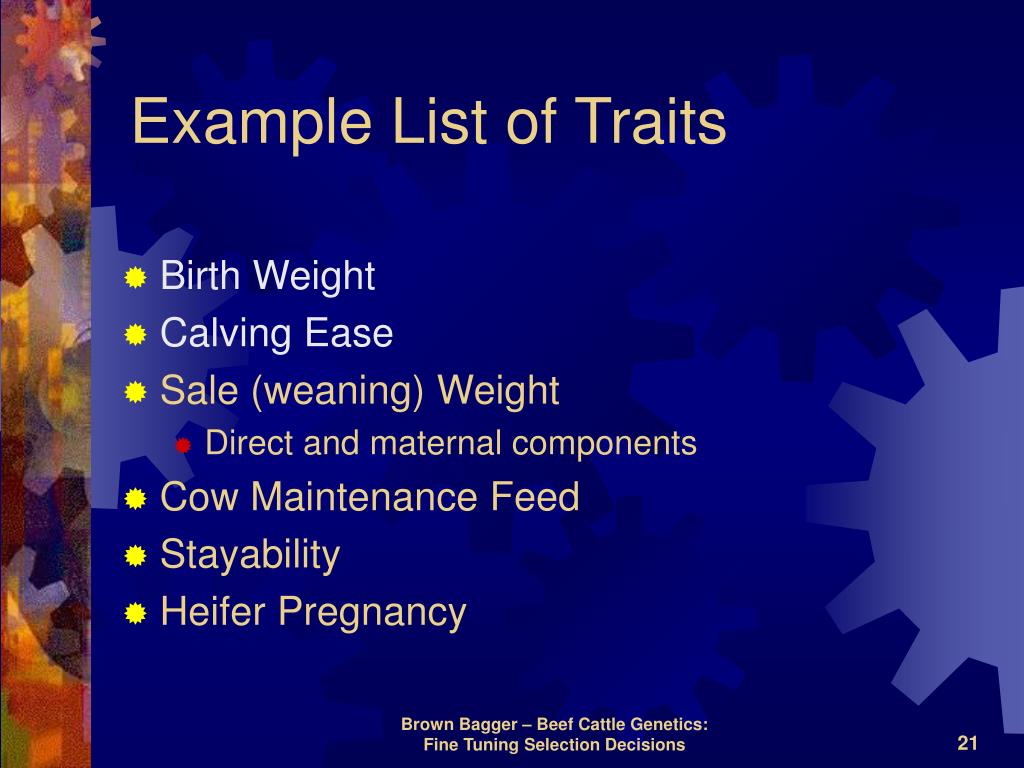 Example List of Traits

Birth Weight
Calving Ease
Sale (weaning) Weight
Direct and maternal components
Cow Maintenance Feed
Stayability
Heifer Pregnancy

Brown Bagger – Beef Cattle Genetics: Fine Tuning Selection Decisions

21